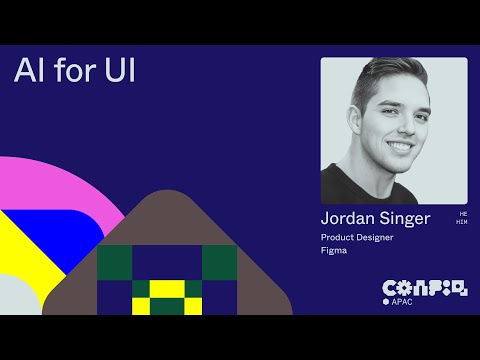 AI for UI

Jordan Singer
HE
HIM
Product Designer
Figma

CONFIG
APAC